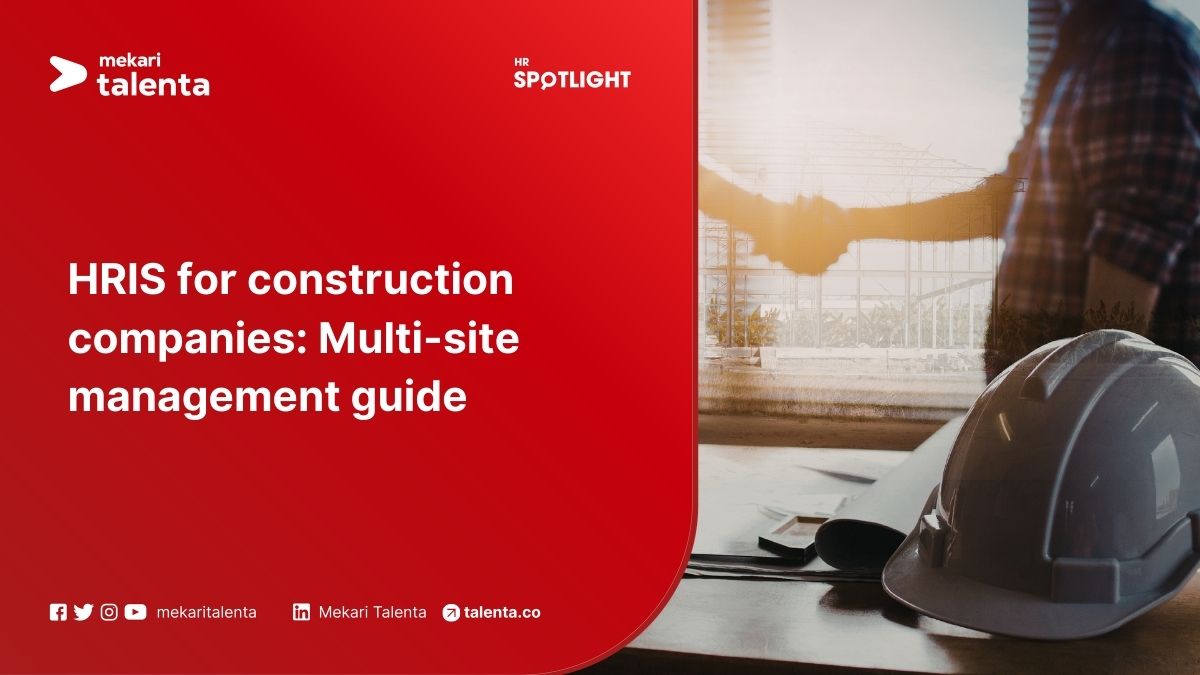 mekari
talenta

HR
SPOTLIGHT

HRIS for construction companies: Multi-site management guide

mekaritalenta

Mekari Talenta

talenta.co